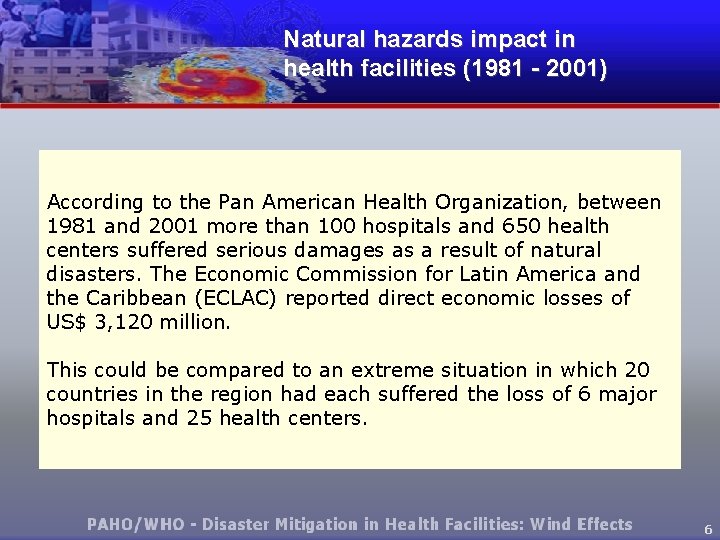 Natural hazards impact in health facilities (1981 - 2001)

According to the Pan American Health Organization, between 1981 and 2001 more than 100 hospitals and 650 health centers suffered serious damages as a result of natural disasters. The Economic Commission for Latin America and the Caribbean (ECLAC) reported direct economic losses of US$ 3,120 million.

This could be compared to an extreme situation in which 20 countries in the region had each suffered the loss of 6 major hospitals and 25 health centers.

PAHO/WHO - Disaster Mitigation in Health Facilities: Wind Effects

6